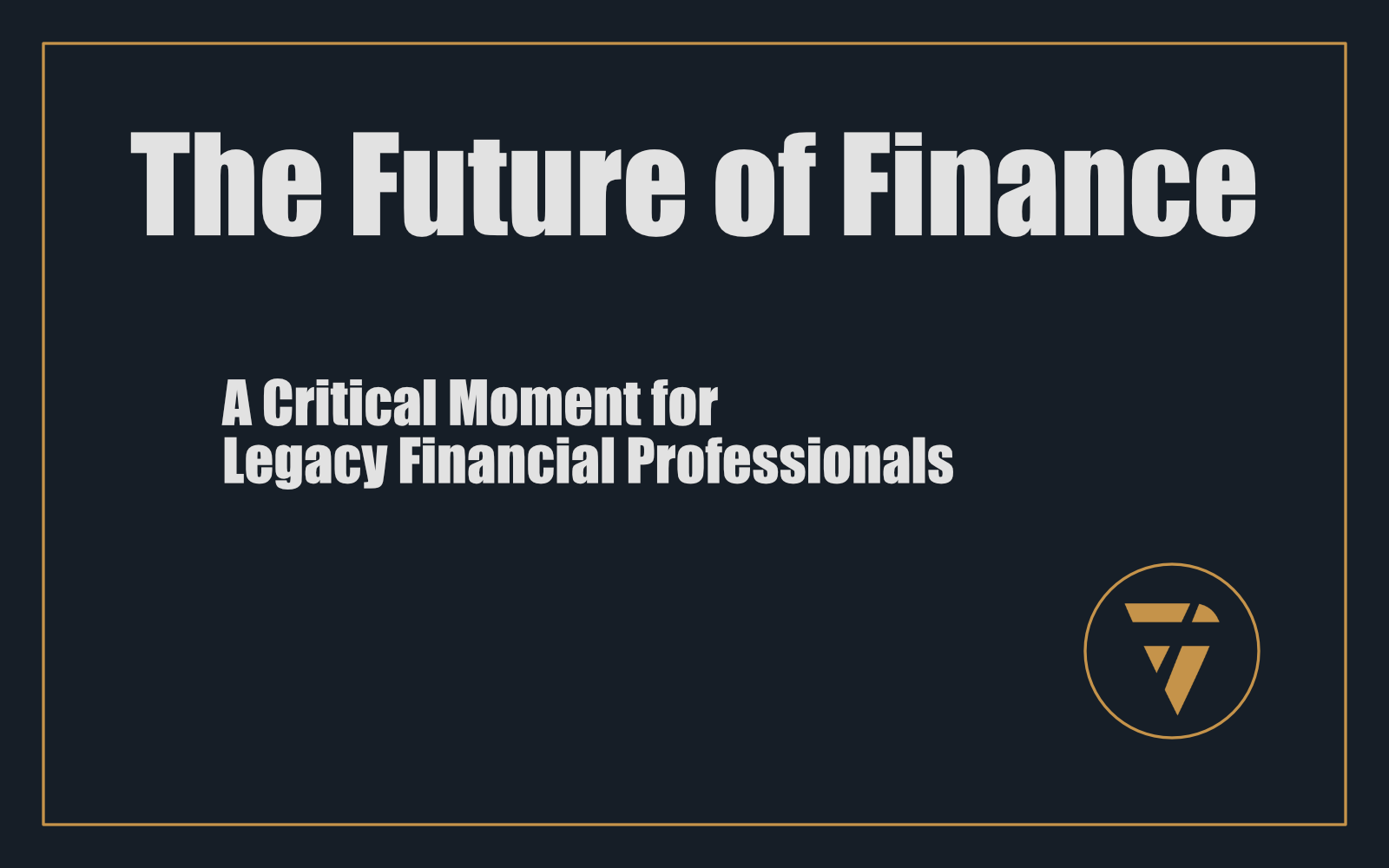 The Future of Finance

A Critical Moment for Legacy Financial Professionals